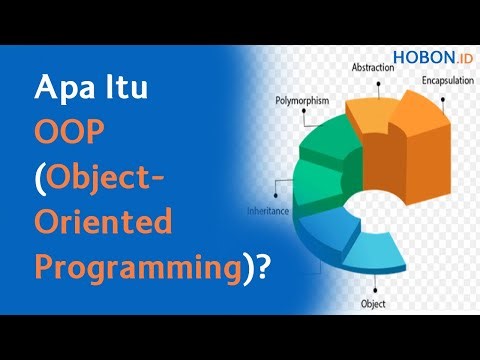 Apa Itu
OOP
(Object-Oriented
Programming)?

HOBON.ID

Abstraction
Encapsulation
Polymorphism
Inheritance
Object